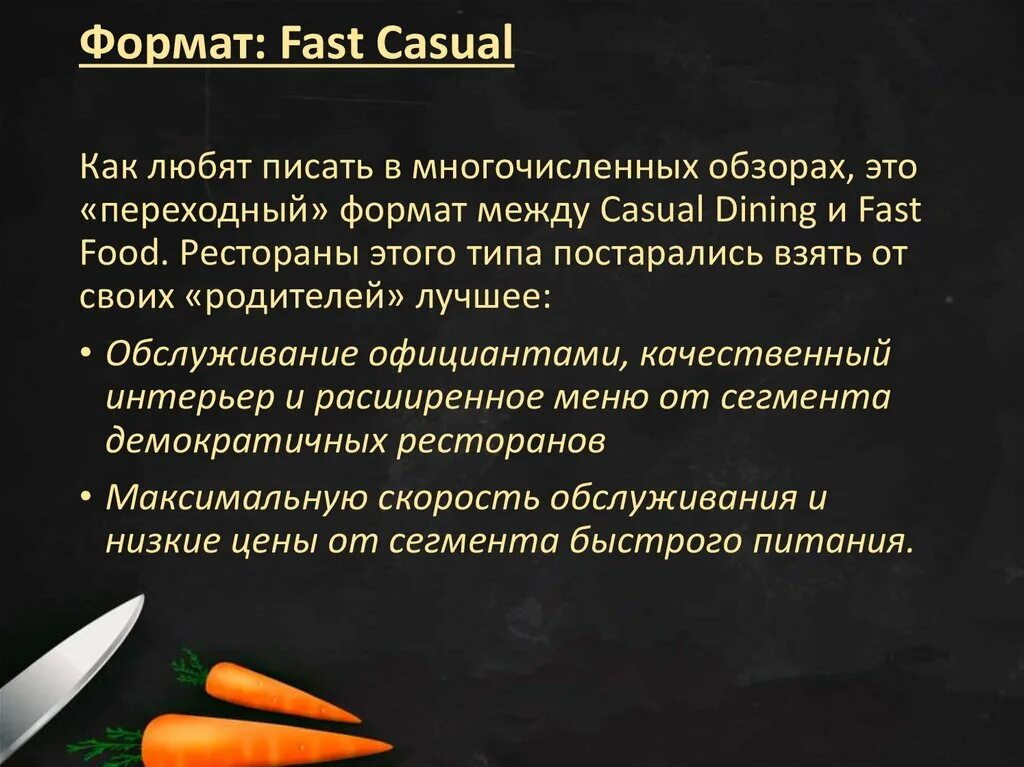 Формат: Fast Casual

Как любят писать в многочисленных обзорах, это «переходный» формат между Casual Dining и Fast Food. Рестораны этого типа постарались взять от своих «родителей» лучшее:

• Обслуживание официантами, качественный интерьер и расширенное меню от сегмента демократичных ресторанов
• Максимальную скорость обслуживания и низкие цены от сегмента быстрого питания.